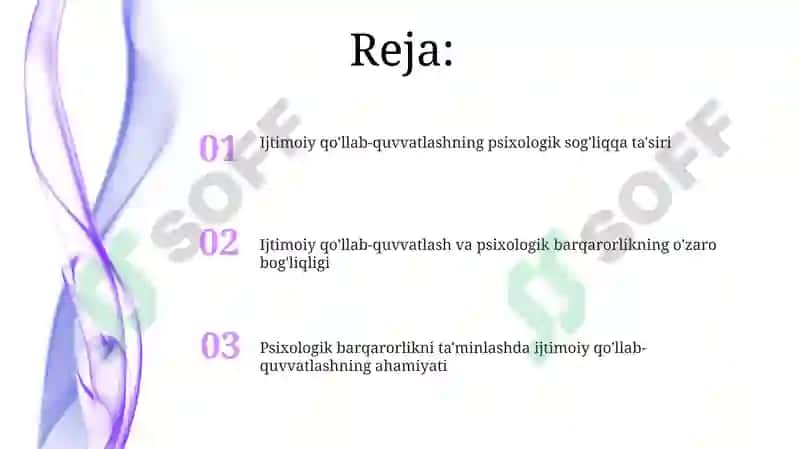 Reja:

01 Ijtimoiy qo'llab-quvvatlashning psixologik sog'liqqa ta'siri

02 Ijtimoiy qo'llab-quvvatlash va psixologik barqarorlikning o'zaro bog'liqligi

03 Psixologik barqarorlikni ta'minlashda ijtimoiy qo'llab-quvvatlashning ahamiyati

SOFF

SOFF